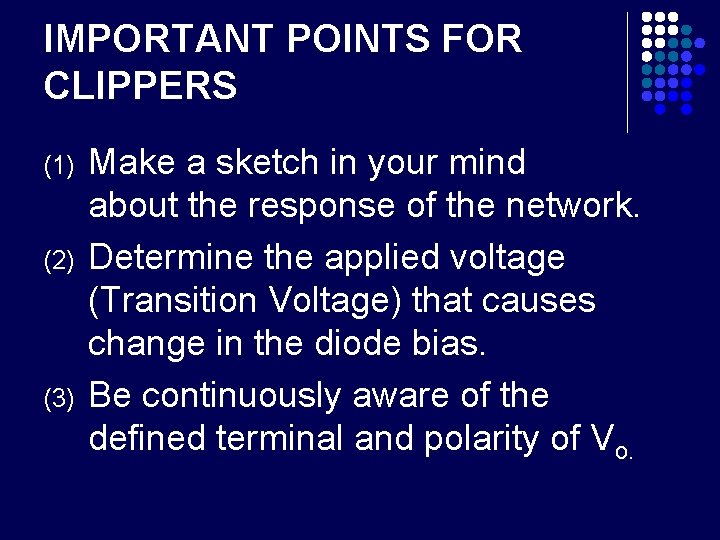 IMPORTANT POINTS FOR CLIPPERS

(1) Make a sketch in your mind about the response of the network.

(2) Determine the applied voltage (Transition Voltage) that causes change in the diode bias.

(3) Be continuously aware of the defined terminal and polarity of $V_{o.}$